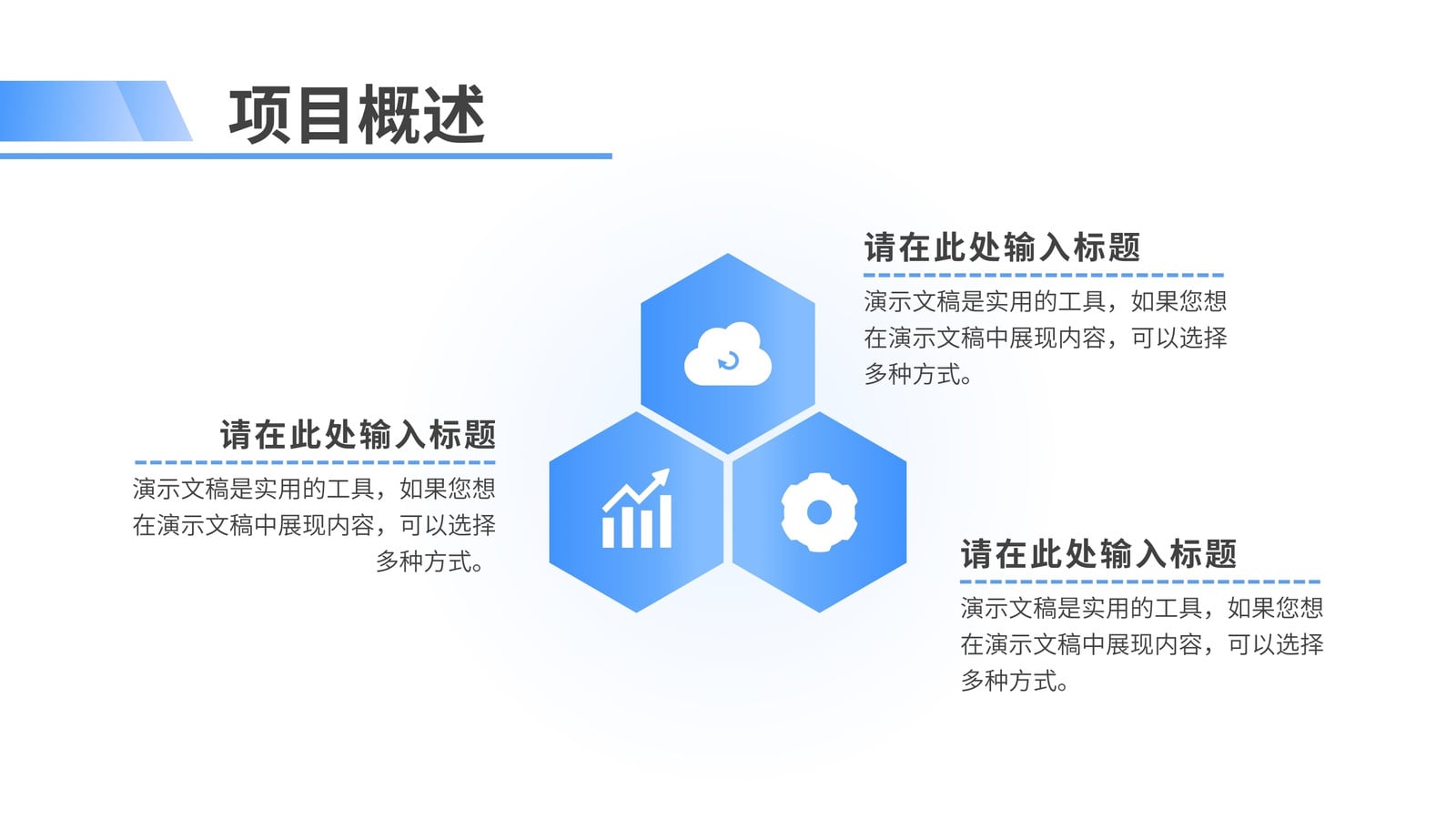 项目概述

请在此处输入标题

演示文稿是实用的工具，如果您想在演示文稿中展现内容，可以选择多种方式。

请在此处输入标题

演示文稿是实用的工具，如果您想在演示文稿中展现内容，可以选择多种方式。

请在此处输入标题

演示文稿是实用的工具，如果您想在演示文稿中展现内容，可以选择多种方式。